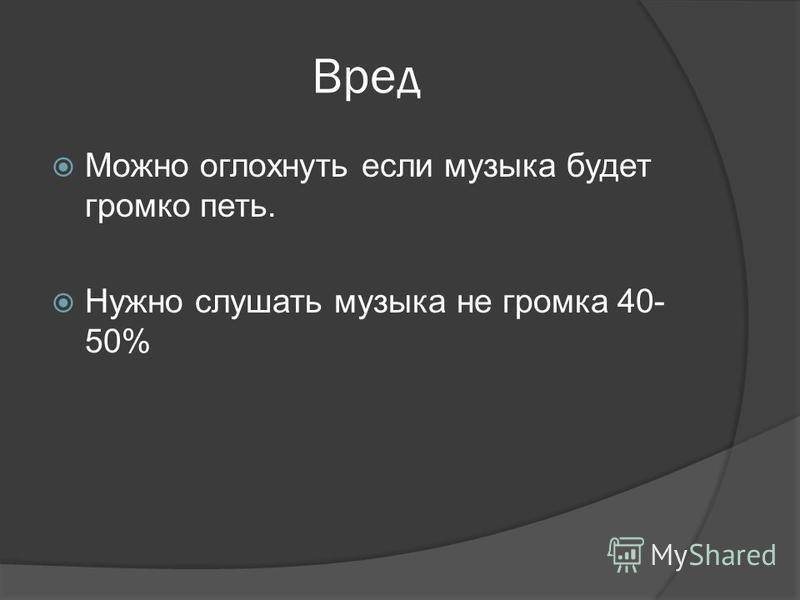 Вред

Можно оглохнуть если музыка будет громко петь.

Нужно слушать музыка не громка 40-50%

MyShared